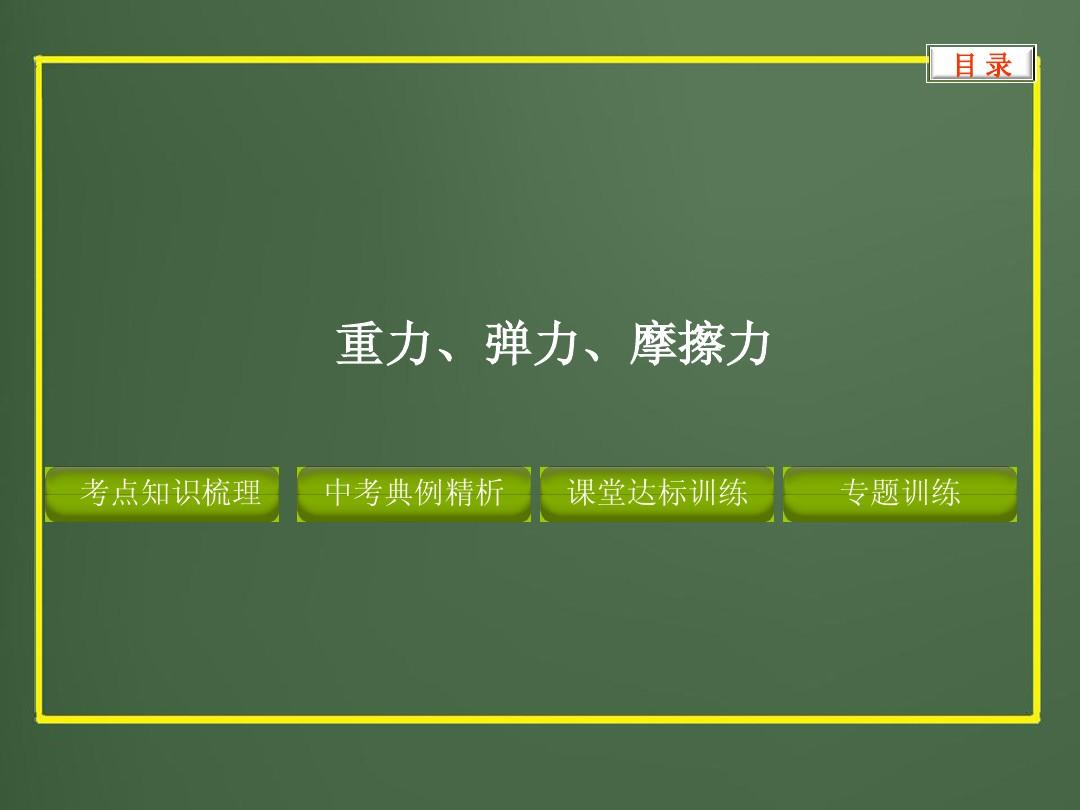 目 录

重力、弹力、摩擦力

考点知识梳理

中考典例精析

课堂达标训练

专题训练